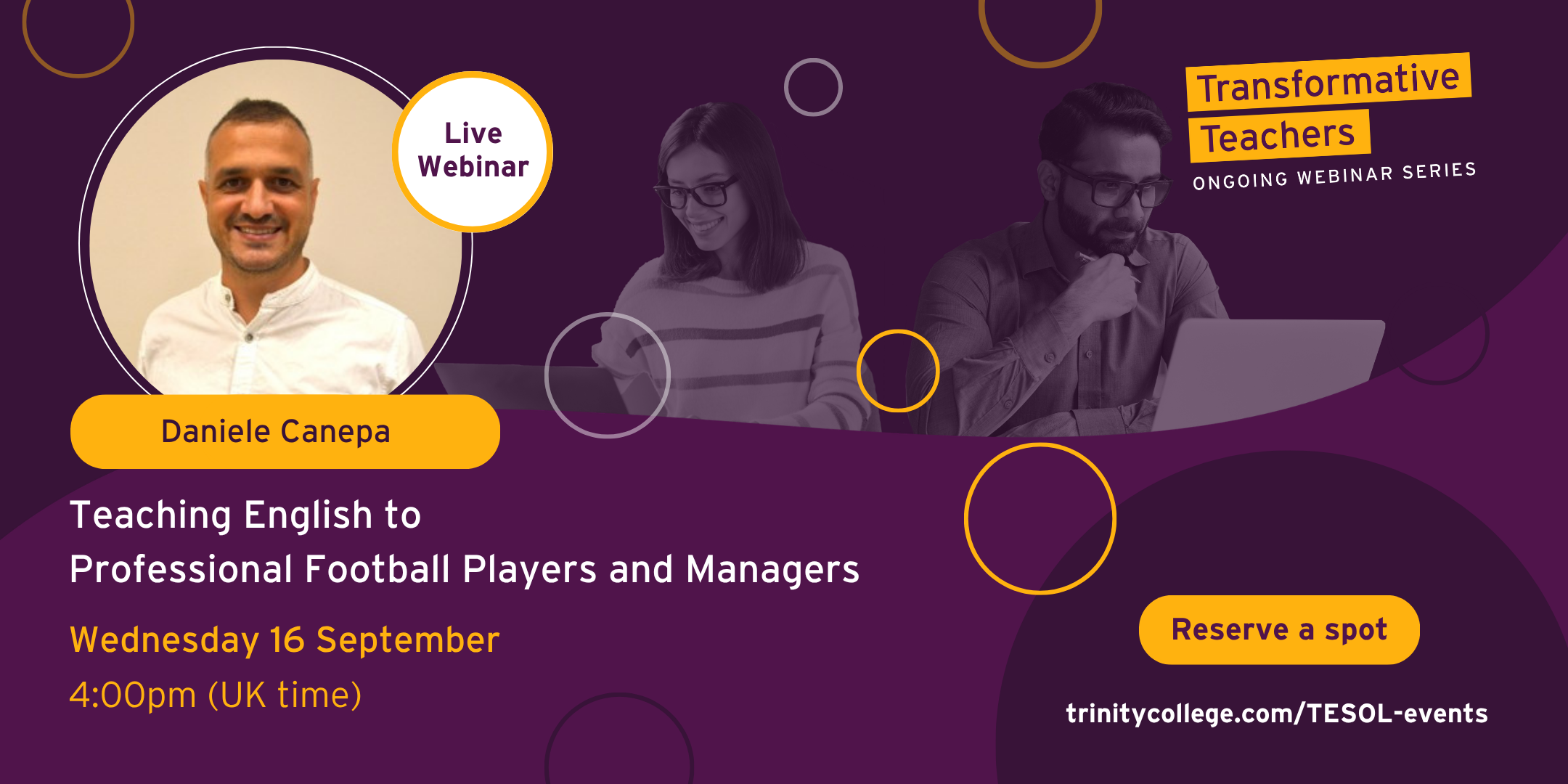 Live Webinar

Transformative Teachers
ONGOING WEBINAR SERIES

Daniele Canepa

Teaching English to
Professional Football Players and Managers

Wednesday 16 September
4:00pm (UK time)

Reserve a spot

trinitycollege.com/TESOL-events